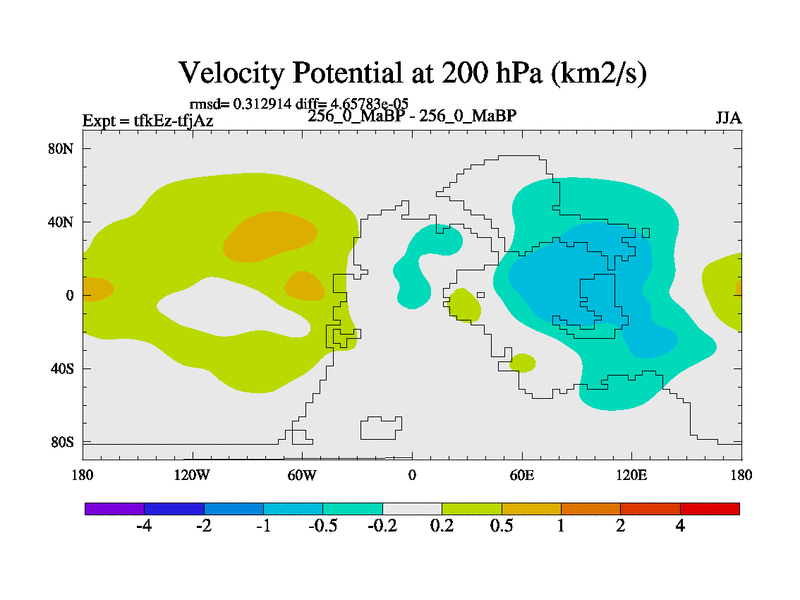 Velocity Potential at 200 hPa (km2/s)

rmsd= 0.312914 diff= 4.65783e-05

Expt = tfkEz-tfjAz

256_0_MaBP - 256_0_MaBP

JJA

80N

40N

0

40S

80S

180

120W

60W

0

60E

120E

180

-4

-2

-1

-0.5

-0.2

0.2

0.5

1

2

4